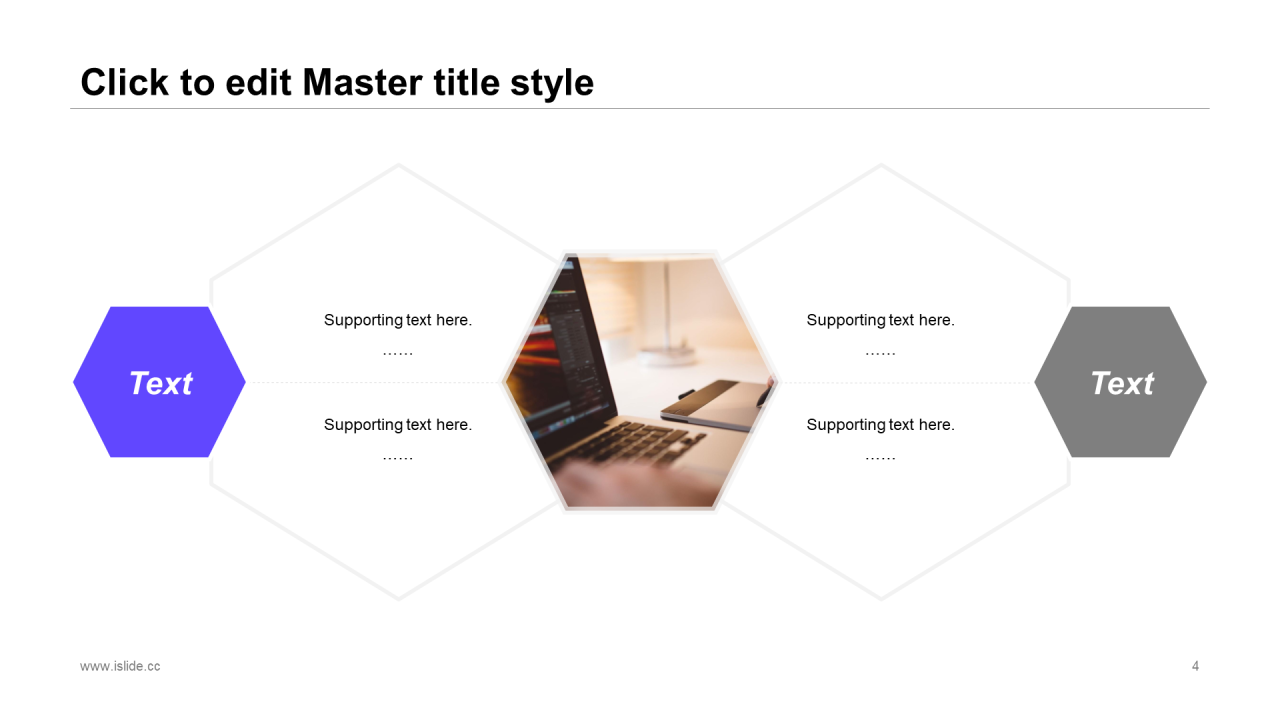 Click to edit Master title style

Text

Supporting text here.
……

Supporting text here.
……

Supporting text here.
……

Supporting text here.
……

Text

www.islide.cc

4